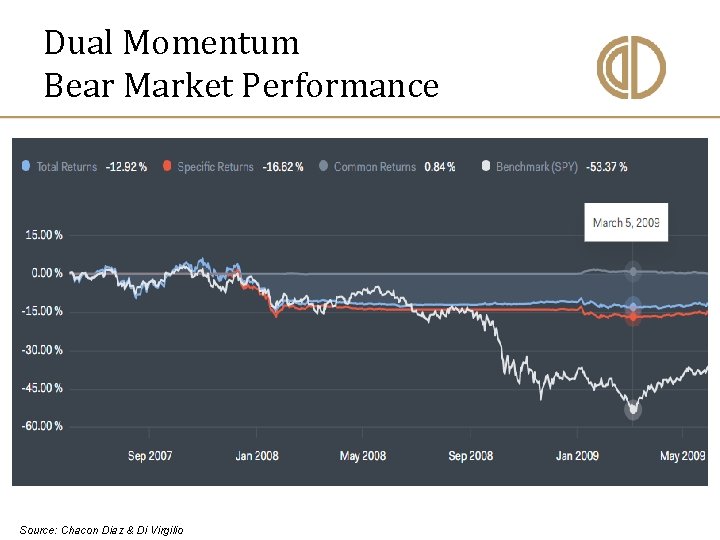 Dual Momentum
Bear Market Performance

Total Returns -12.92 % Specific Returns -16.62 % Common Returns 0.84 % Benchmark (SPY) -53.37 %

March 5, 2009

15.00 %
0.00 %
-15.00 %
-30.00 %
-45.00 %
-60.00 %

Sep 2007 Jan 2008 May 2008 Sep 2008 Jan 2009 May 2009

Source: Chacon Diaz & Di Virgilio